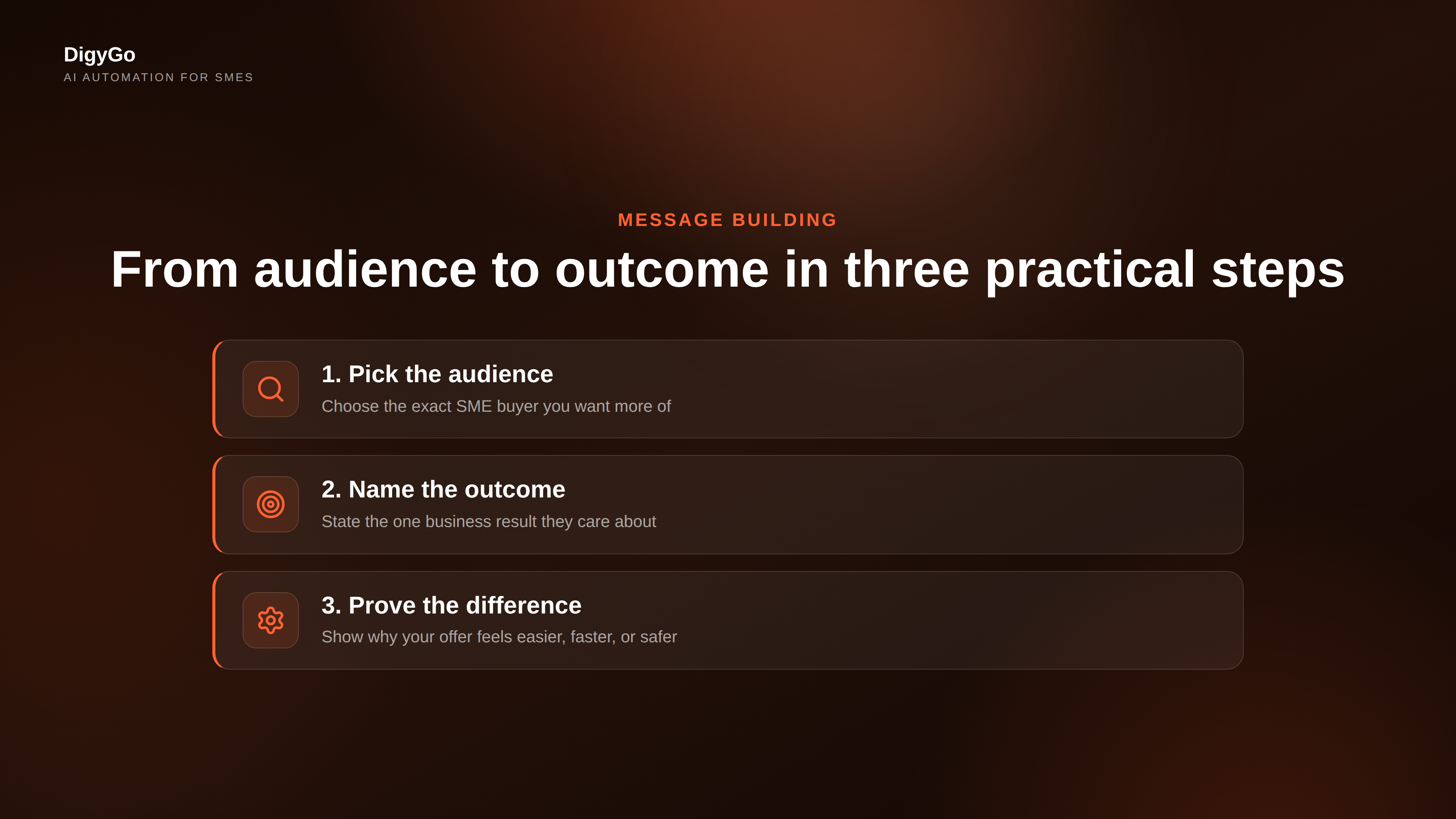 DigyGo
AI AUTOMATION FOR SMES

MESSAGE BUILDING

From audience to outcome in three practical steps

1. Pick the audience
Choose the exact SME buyer you want more of

2. Name the outcome
State the one business result they care about

3. Prove the difference
Show why your offer feels easier, faster, or safer